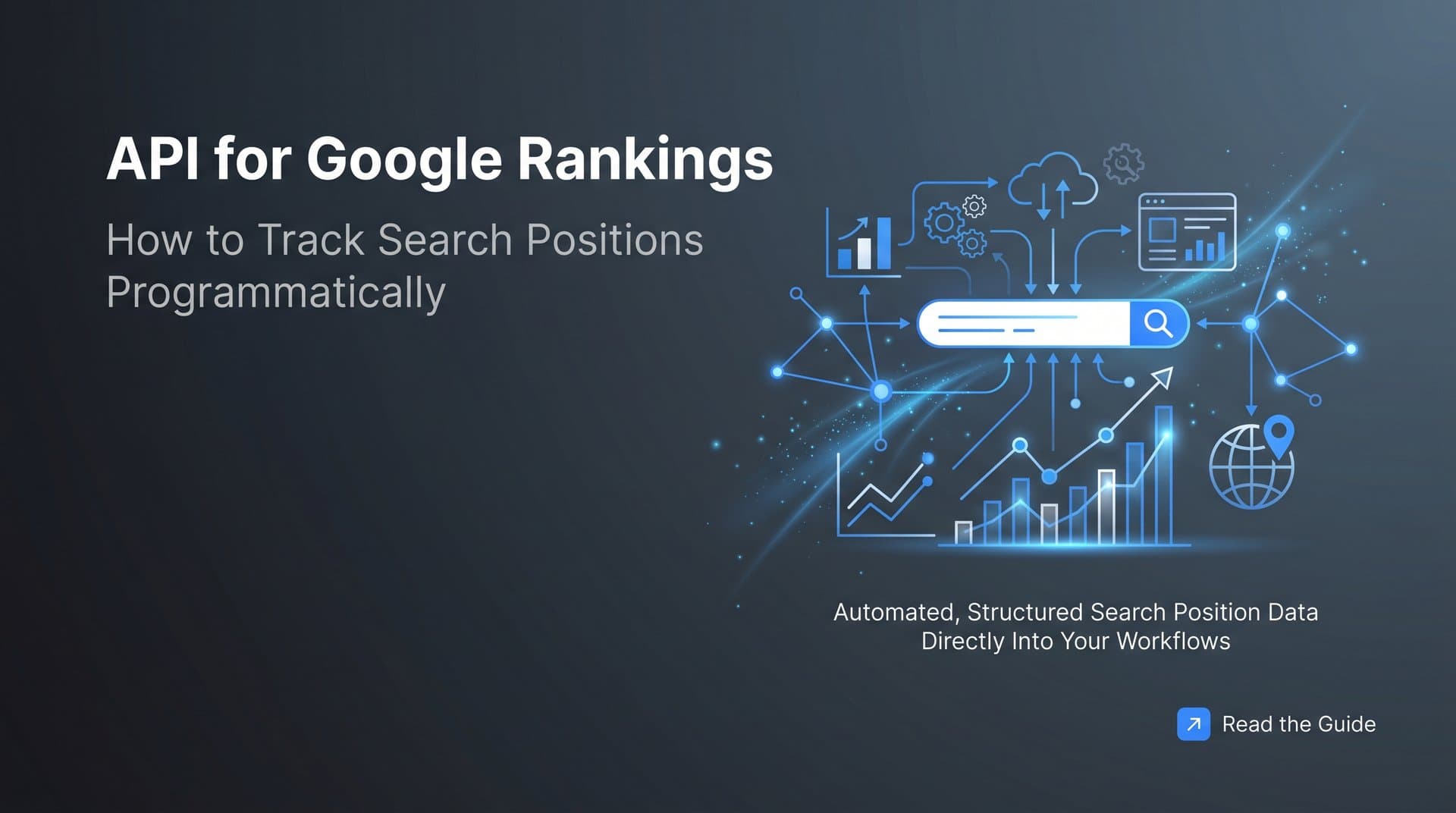 API for Google Rankings

How to Track Search Positions Programmatically

Automated, Structured Search Position Data Directly Into Your Workflows

Read the Guide